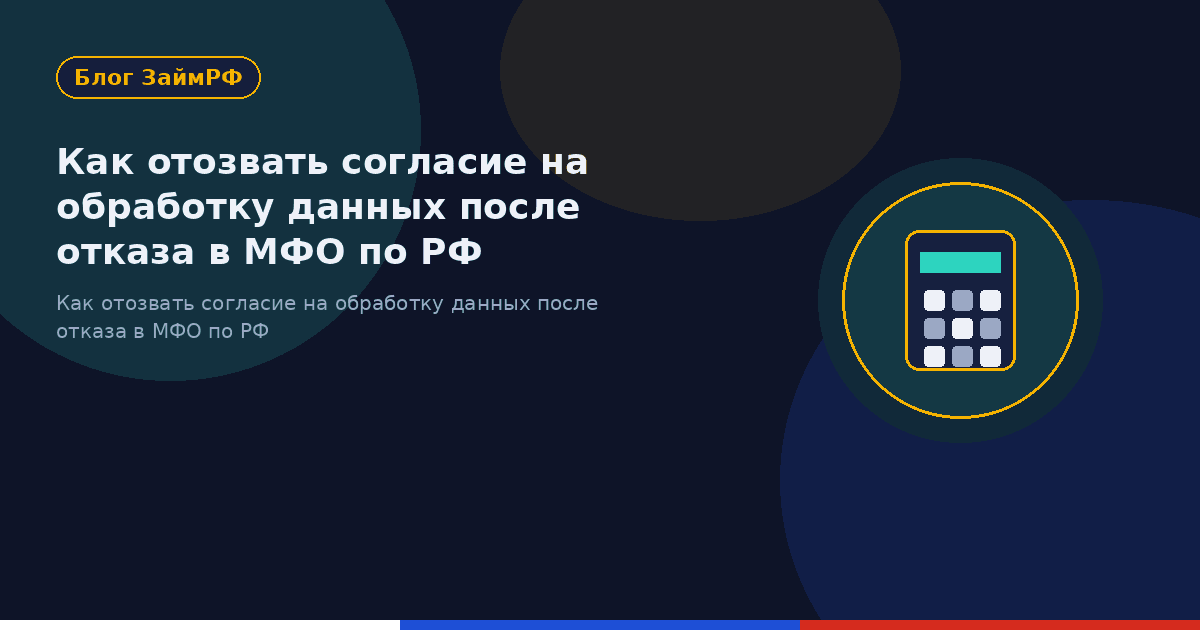 Блог ЗаймРФ

Как отозвать согласие на обработку данных после отказа в МФО по РФ

Как отозвать согласие на обработку данных после отказа в МФО по РФ